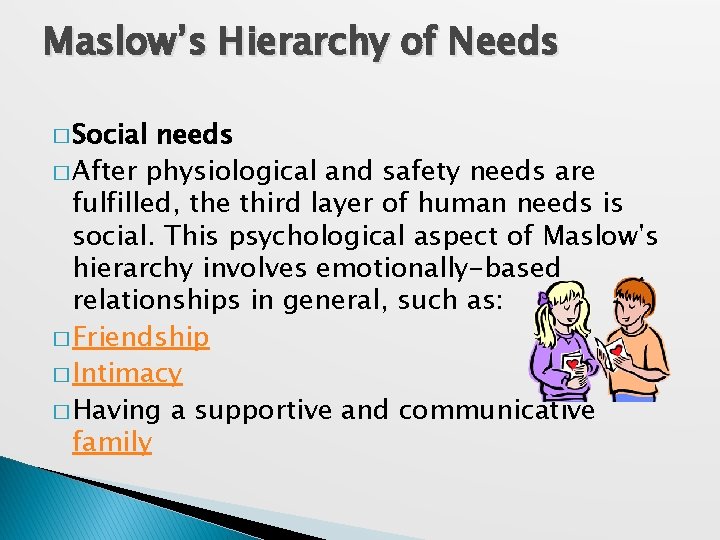 Maslow's Hierarchy of Needs

□ Social needs

□ After physiological and safety needs are fulfilled, the third layer of human needs is social. This psychological aspect of Maslow's hierarchy involves emotionally-based relationships in general, such as:

□ Friendship

□ Intimacy

□ Having a supportive and communicative family